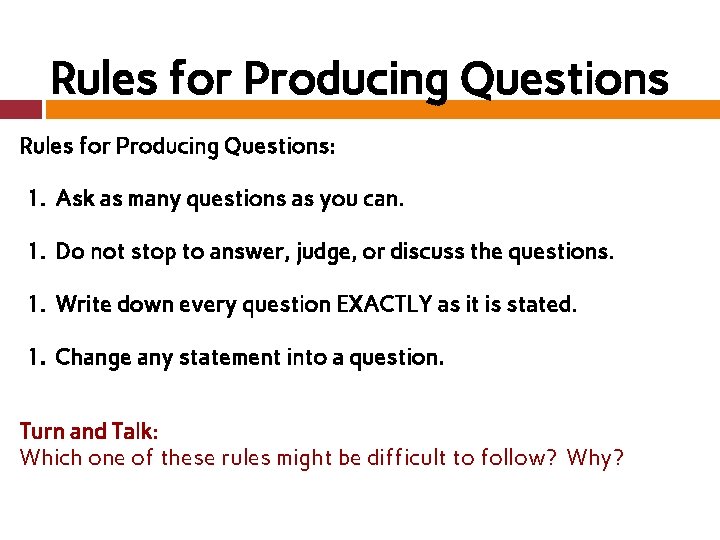 Rules for Producing Questions

Rules for Producing Questions:

1. Ask as many questions as you can.

1. Do not stop to answer, judge, or discuss the questions.

1. Write down every question EXACTLY as it is stated.

1. Change any statement into a question.

Turn and Talk:
Which one of these rules might be difficult to follow? Why?